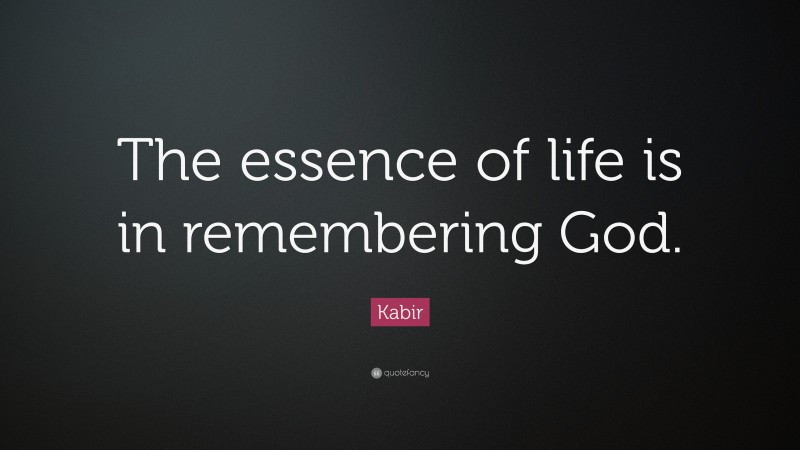 The essence of life is in remembering God.

Kabir

quotefancy